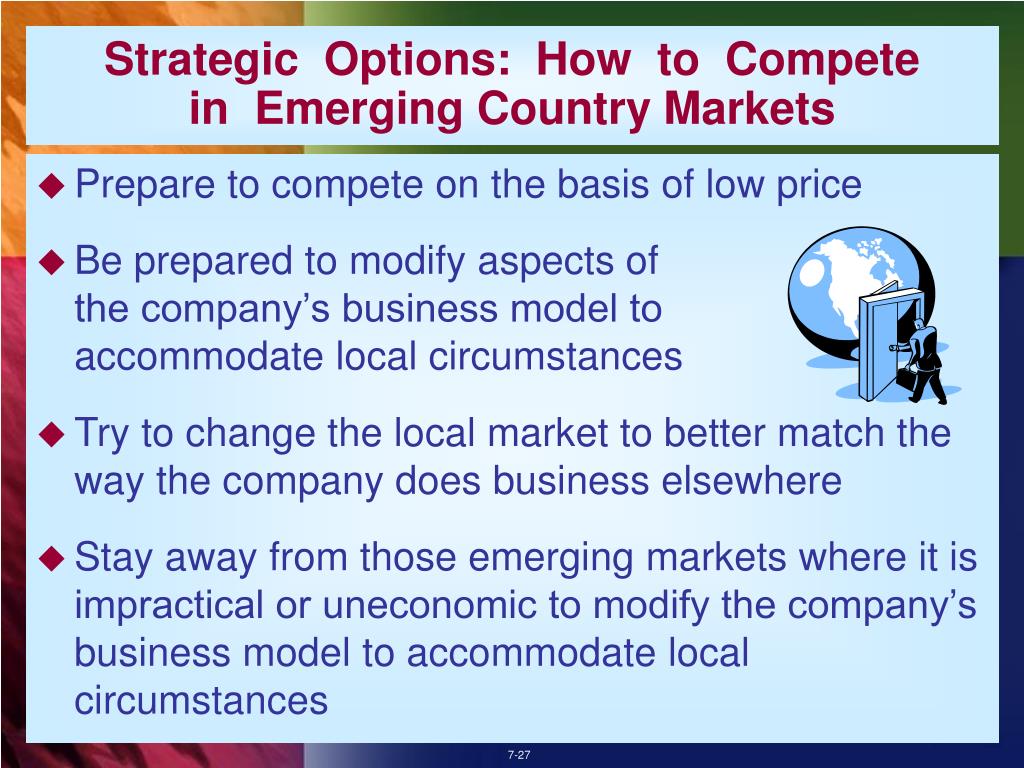 Strategic Options: How to Compete in Emerging Country Markets

◆ Prepare to compete on the basis of low price

◆ Be prepared to modify aspects of the company's business model to accommodate local circumstances

◆ Try to change the local market to better match the way the company does business elsewhere

◆ Stay away from those emerging markets where it is impractical or uneconomic to modify the company's business model to accommodate local circumstances

7-27